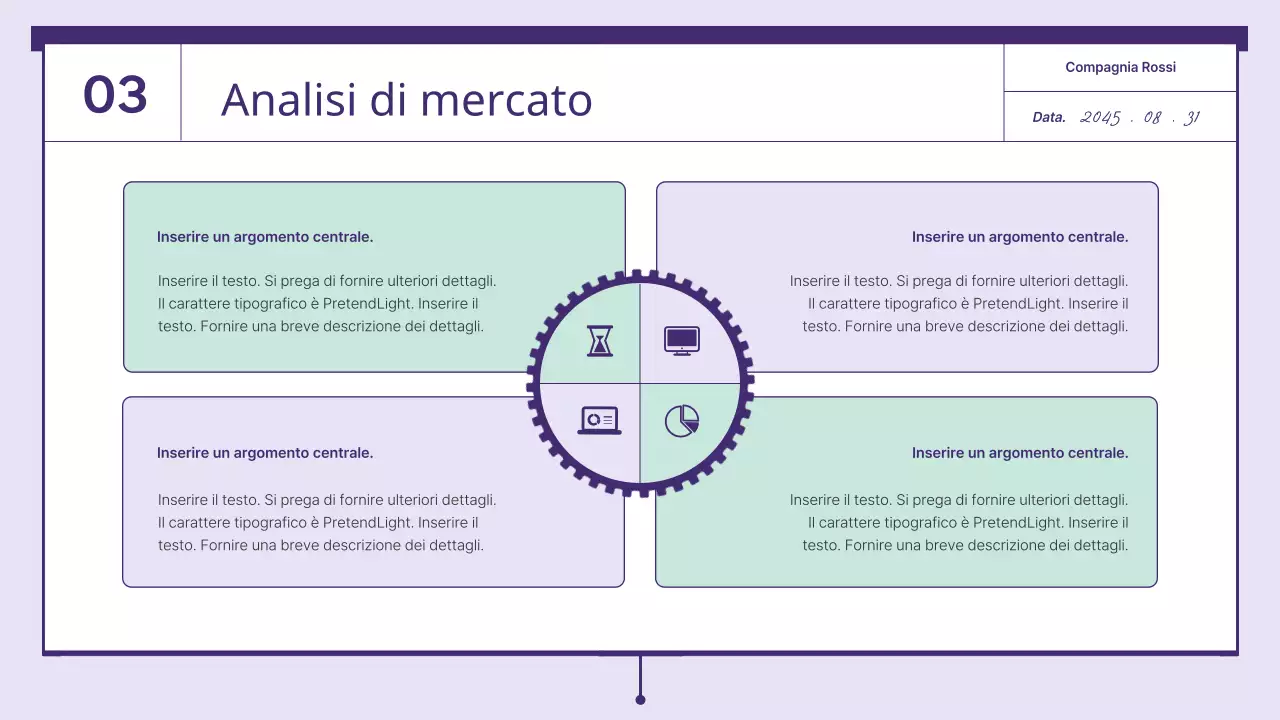 03

Analisi di mercato

Compagnia Rossi

Data. 2045 . 08 . 31

Inserire un argomento centrale.

Inserire il testo. Si prega di fornire ulteriori dettagli. Il carattere tipografico è PretendLight. Inserire il testo. Fornire una breve descrizione dei dettagli.

Inserire un argomento centrale.

Inserire il testo. Si prega di fornire ulteriori dettagli. Il carattere tipografico è PretendLight. Inserire il testo. Fornire una breve descrizione dei dettagli.

Inserire un argomento centrale.

Inserire il testo. Si prega di fornire ulteriori dettagli. Il carattere tipografico è PretendLight. Inserire il testo. Fornire una breve descrizione dei dettagli.

Inserire un argomento centrale.

Inserire il testo. Si prega di fornire ulteriori dettagli. Il carattere tipografico è PretendLight. Inserire il testo. Fornire una breve descrizione dei dettagli.